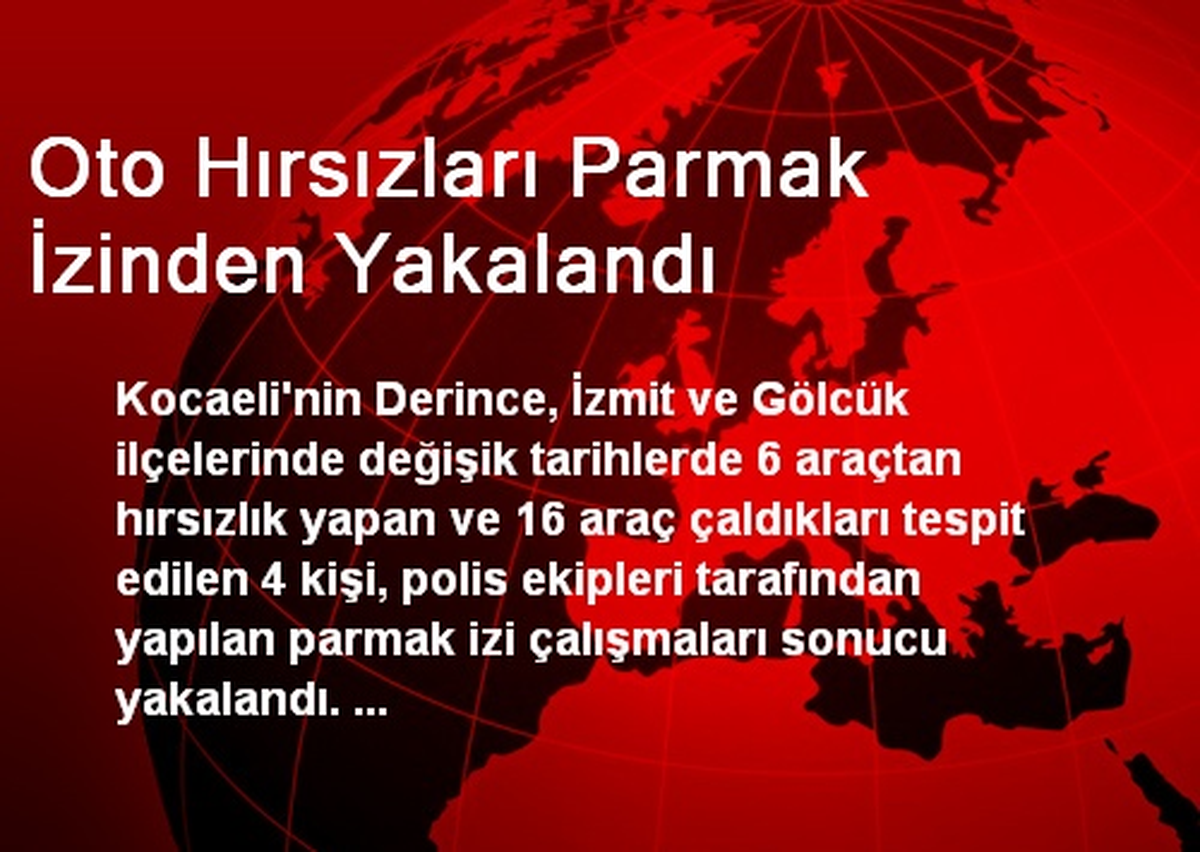 Oto Hırsızları Parmak İzinden Yakalandı

Kocaeli'nin Derince, İzmit ve Gölcük ilçelerinde değişik tarihlerde 6 araçtan hırsızlık yapan ve 16 araç çaldıkları tespit edilen 4 kişi, polis ekipleri tarafından yapılan parmak izi çalışmaları sonucu yakalandı. ...